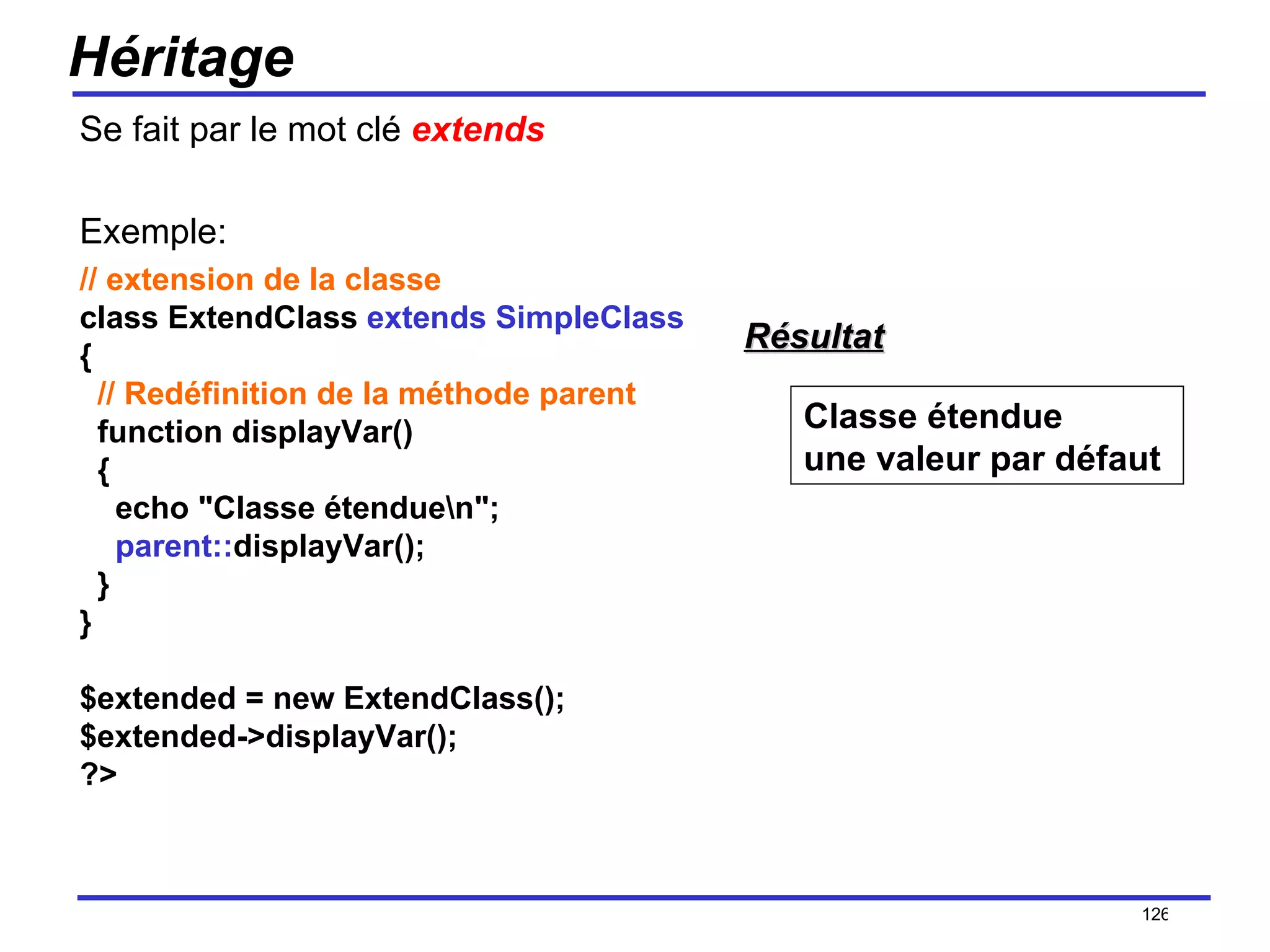 Héritage

Se fait par le mot clé extends

Exemple:

// extension de la classe
class ExtendClass extends SimpleClass
{
// Redéfinition de la méthode parent
function displayVar()
{
echo "Classe étendue\n";
parent::displayVar();
}
}

$extended = new ExtendClass();
$extended->displayVar();
?>

Résultat

Classe étendue
une valeur par défaut

126